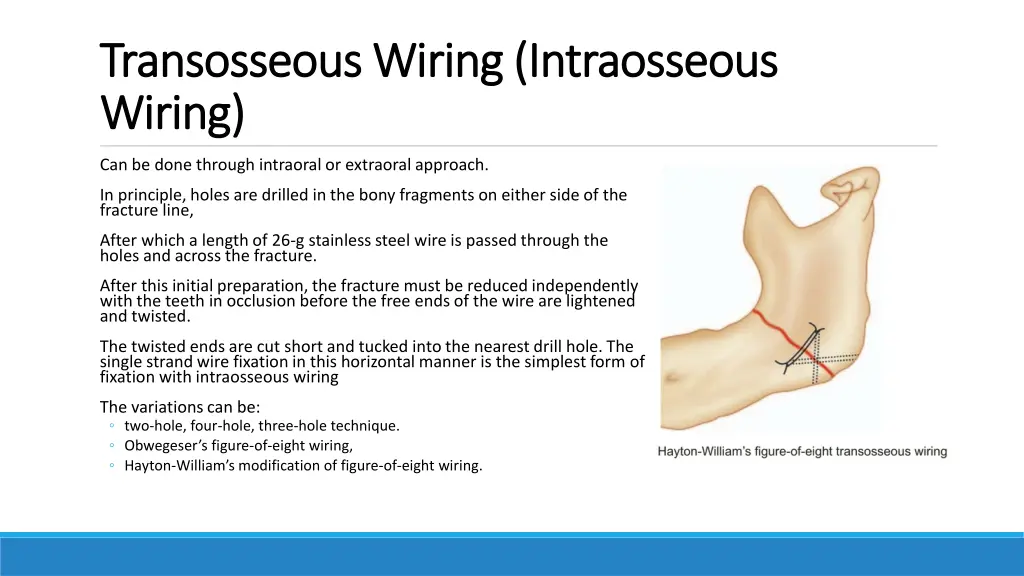 Transosseous Wiring (Intraosseous Wiring)

Can be done through intraoral or extraoral approach.

In principle, holes are drilled in the bony fragments on either side of the fracture line,

After which a length of 26-g stainless steel wire is passed through the holes and across the fracture.

After this initial preparation, the fracture must be reduced independently with the teeth in occlusion before the free ends of the wire are lightened and twisted.

The twisted ends are cut short and tucked into the nearest drill hole. The single strand wire fixation in this horizontal manner is the simplest form of fixation with intraosseous wiring

The variations can be:
◦ two-hole, four-hole, three-hole technique.
◦ Obwegeser's figure-of-eight wiring,
◦ Hayton-William's modification of figure-of-eight wiring.

Hayton-William's figure-of-eight transosseous wiring